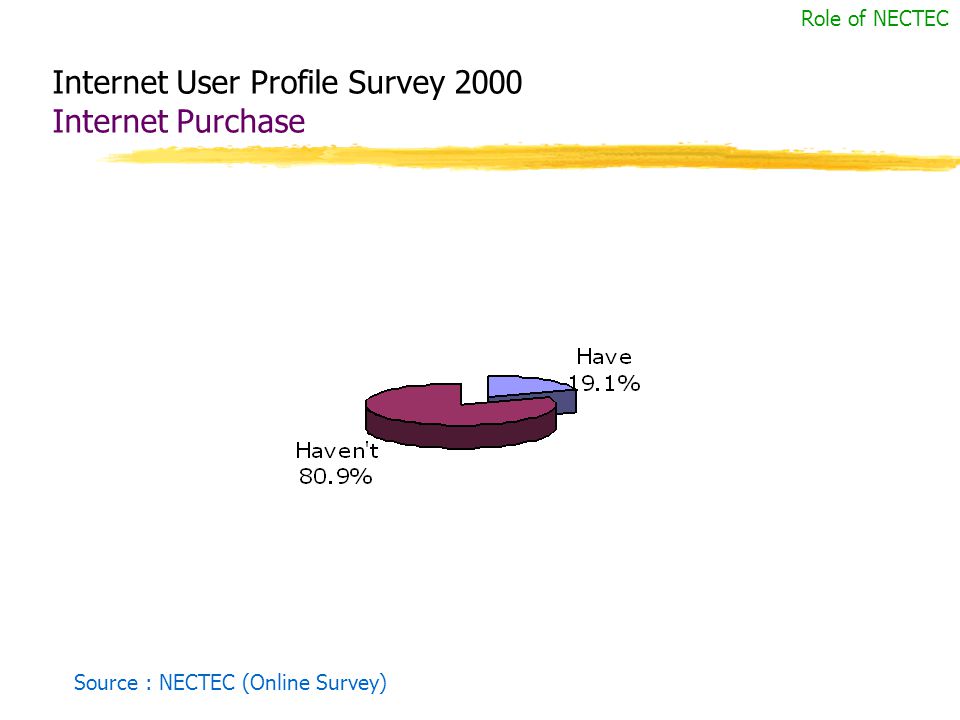 Role of NECTEC

Internet User Profile Survey 2000
Internet Purchase

Have
19.1%

Haven't
80.9%

Source : NECTEC (Online Survey)